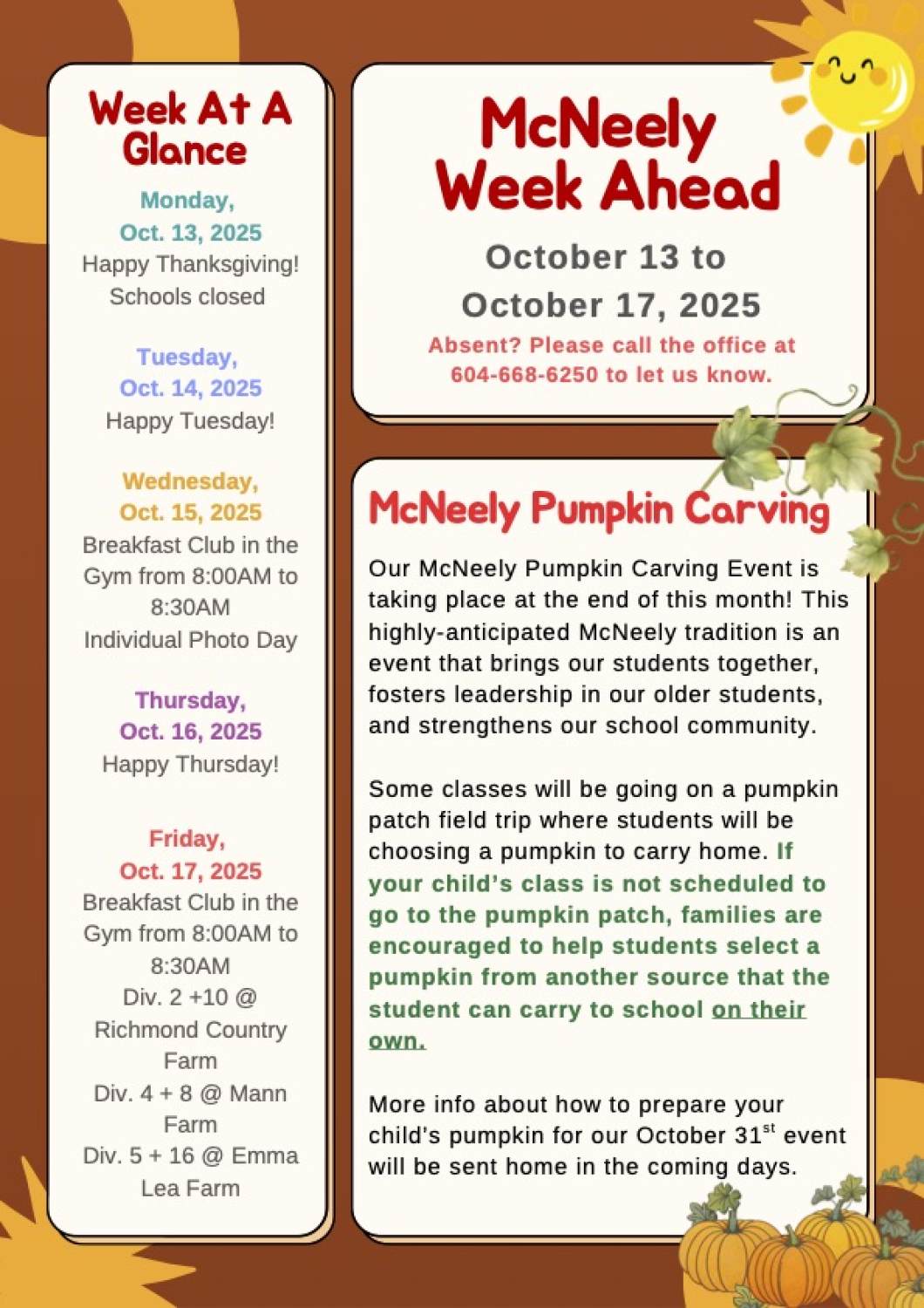 Week At A Glance

Monday, Oct. 13, 2025
Happy Thanksgiving! Schools closed

Tuesday, Oct. 14, 2025
Happy Tuesday!

Wednesday, Oct. 15, 2025
Breakfast Club in the Gym from 8:00AM to 8:30AM
Individual Photo Day

Thursday, Oct. 16, 2025
Happy Thursday!

Friday, Oct. 17, 2025
Breakfast Club in the Gym from 8:00AM to 8:30AM
Div. 2 +10 @ Richmond Country Farm
Div. 4 + 8 @ Mann Farm
Div. 5 + 16 @ Emma Lea Farm

McNeely Week Ahead

October 13 to October 17, 2025

Absent? Please call the office at 604-668-6250 to let us know.

McNeely Pumpkin Carving

Our McNeely Pumpkin Carving Event is taking place at the end of this month! This highly-anticipated McNeely tradition is an event that brings our students together, fosters leadership in our older students, and strengthens our school community.

Some classes will be going on a pumpkin patch field trip where students will be choosing a pumpkin to carry home. If your child's class is not scheduled to go to the pumpkin patch, families are encouraged to help students select a pumpkin from another source that the student can carry to school on their own.

More info about how to prepare your child's pumpkin for our October 31$^{st}$ event will be sent home in the coming days.